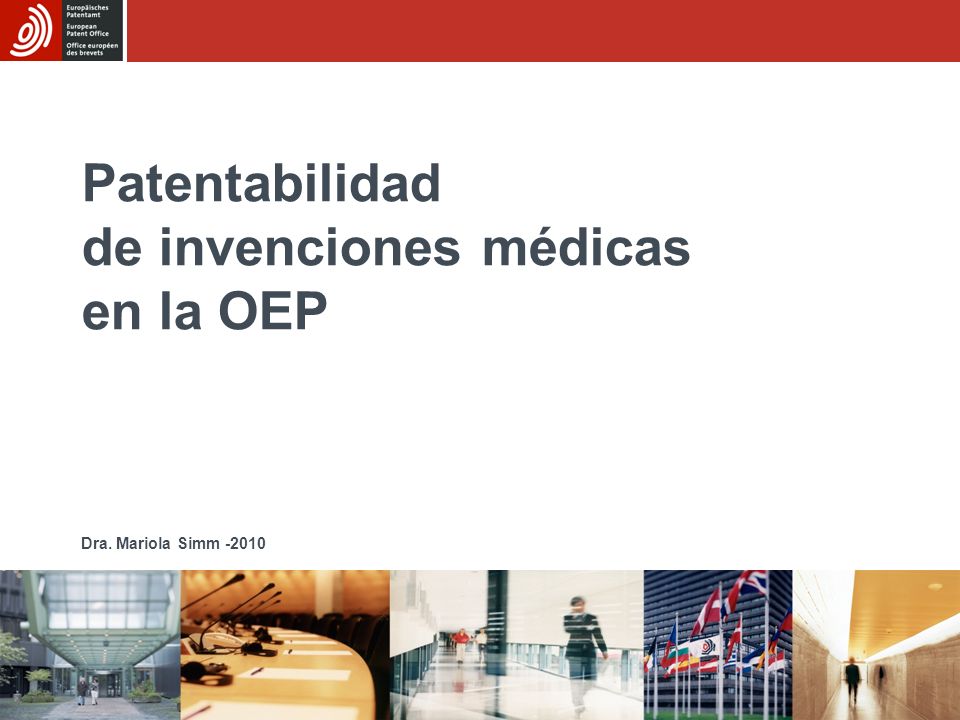 Europäisches Patentamt
European Patent Office
Office européen des brevets

Patentabilidad
de invenciones médicas
en la OEP

Dra. Mariola Simm -2010